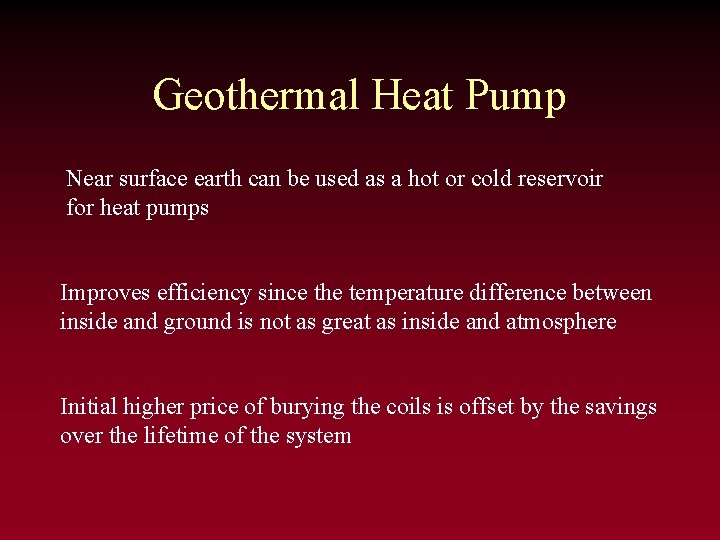 Geothermal Heat Pump

Near surface earth can be used as a hot or cold reservoir for heat pumps

Improves efficiency since the temperature difference between inside and ground is not as great as inside and atmosphere

Initial higher price of burying the coils is offset by the savings over the lifetime of the system